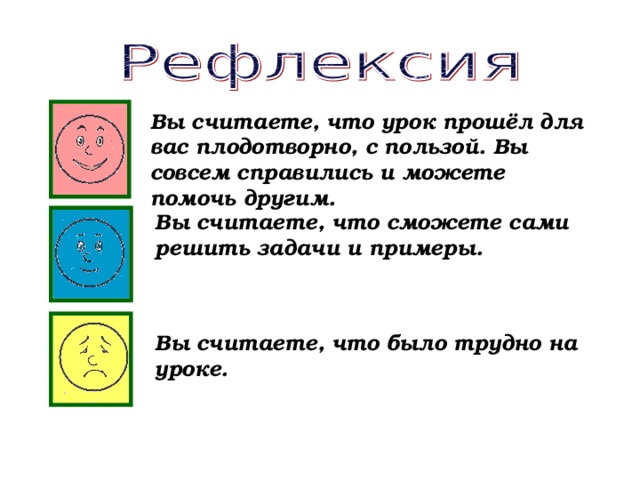 Рефлексия

Вы считаете, что урок прошёл для вас плодотворно, с пользой. Вы совсем справились и можете помочь другим.

Вы считаете, что сможете сами решить задачи и примеры.

Вы считаете, что было трудно на уроке.